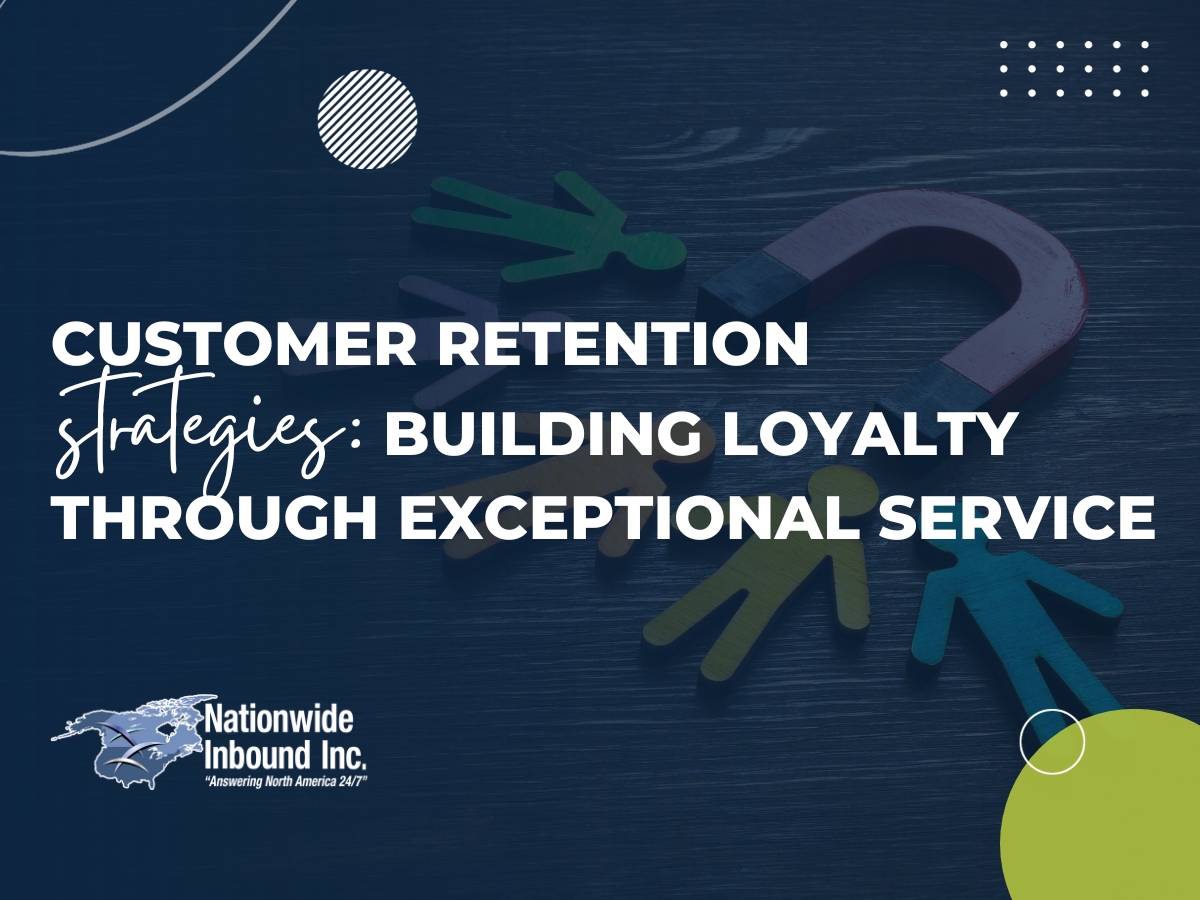 CUSTOMER RETENTION strategies: BUILDING LOYALTY THROUGH EXCEPTIONAL SERVICE

Nationwide Inbound Inc.
"Answering North America 24/7"